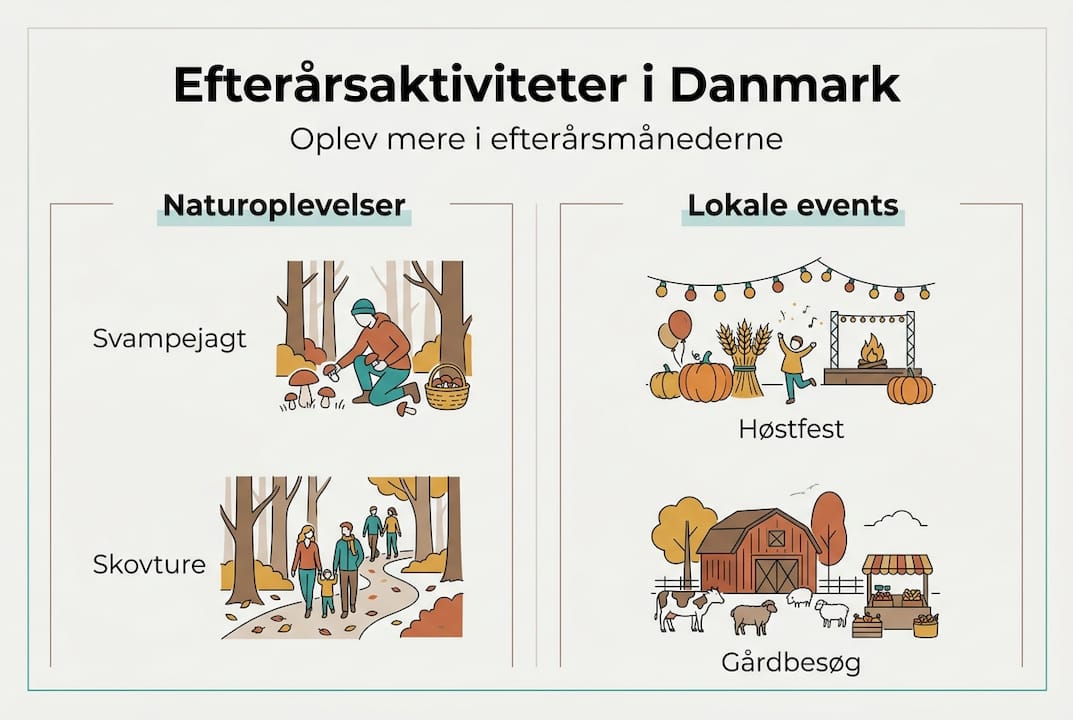 Efterårsaktiviteter i Danmark

Oplev mere i efterårsmånederne

Naturoplevelser

Svampejagt

Skovture

Lokale events

Høstfest

Gårdbesøg